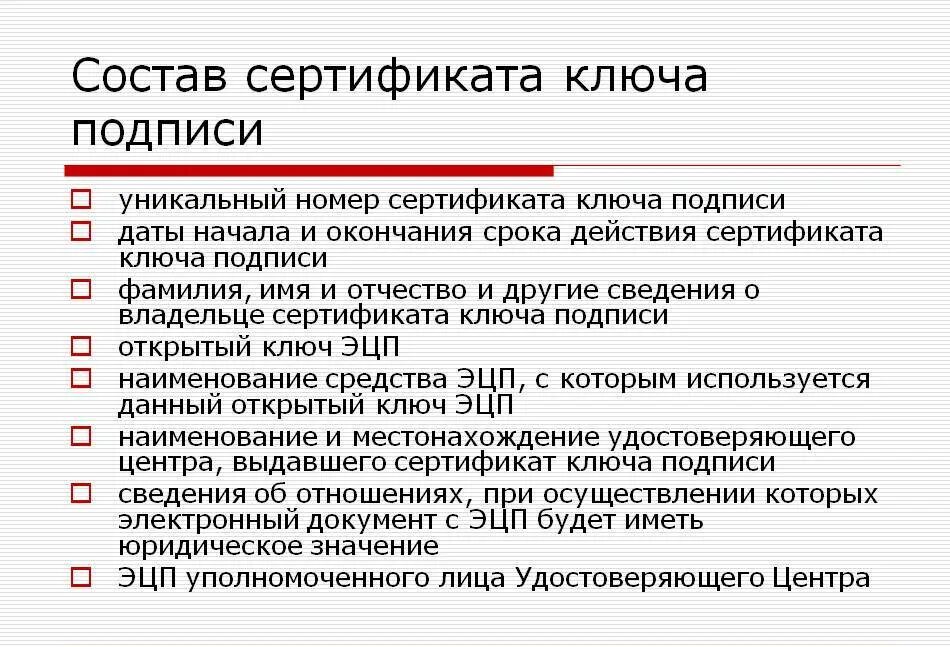 Состав сертификата ключа подписи

уникальный номер сертификата ключа подписи
даты начала и окончания срока действия сертификата ключа подписи
фамилия, имя и отчество и другие сведения о владельце сертификата ключа подписи
открытый ключ ЭЦП
наименование средства ЭЦП, с которым используется данный открытый ключ ЭЦП
наименование и местонахождение удостоверяющего центра, выдавшего сертификат ключа подписи
сведения об отношениях, при осуществлении которых электронный документ с ЭЦП будет иметь юридическое значение
ЭЦП уполномоченного лица Удостоверяющего Центра